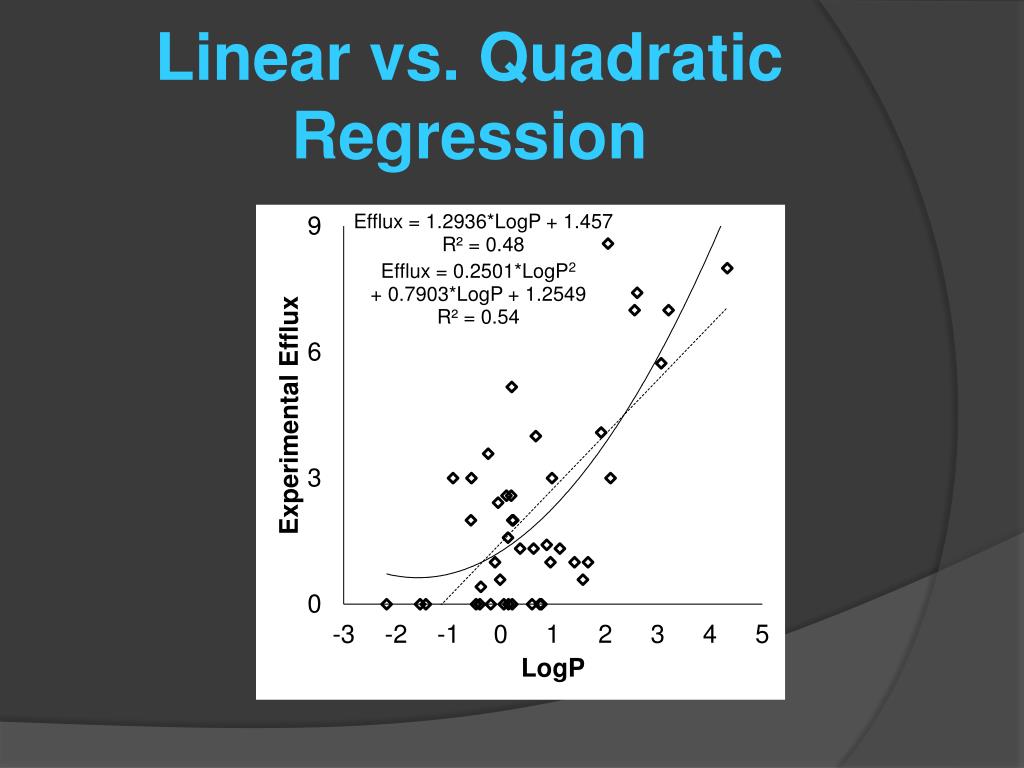 Linear vs. Quadratic Regression

Efflux = 1.2936*LogP + 1.457
R² = 0.48

Efflux = 0.2501*LogP²
+ 0.7903*LogP + 1.2549
R² = 0.54

Experimental Efflux

9
6
3
0

-3 -2 -1 0 1 2 3 4 5

LogP